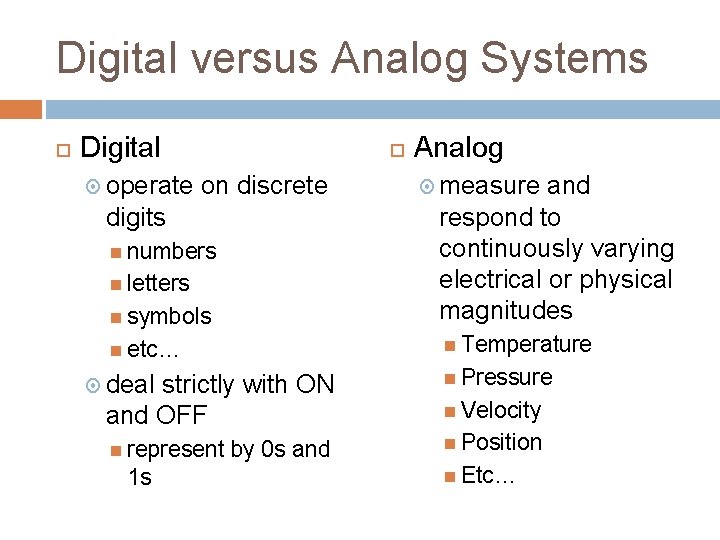 Digital versus Analog Systems

Digital

operate on discrete digits

numbers

letters

symbols

etc…

deal strictly with ON and OFF

represent by 0s and 1s

Analog

measure and respond to continuously varying electrical or physical magnitudes

Temperature

Pressure

Velocity

Position

Etc…